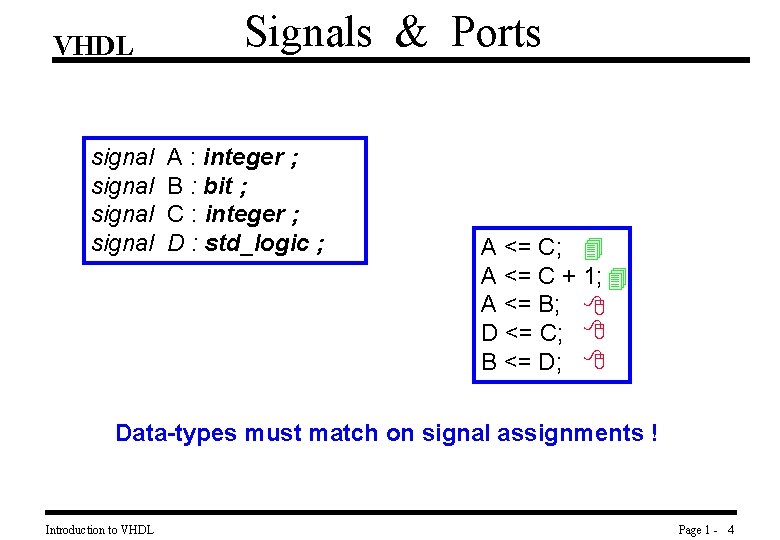 VHDL

Signals & Ports

signal A : integer ;
signal B : bit ;
signal C : integer ;
signal D : std_logic ;

A <= C;
A <= C + 1;
A <= B;
D <= C;
B <= D;

Data-types must match on signal assignments !

Introduction to VHDL

Page 1 - 4